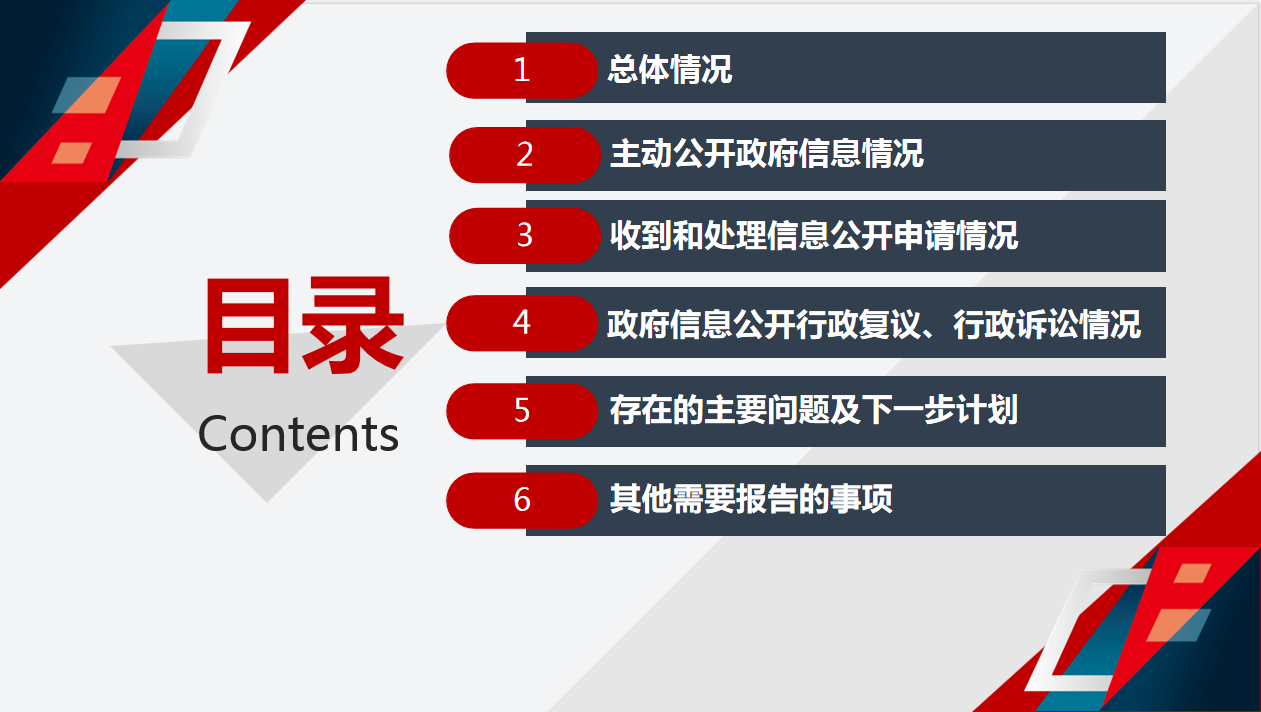 目录
Contents

1 总体情况
2 主动公开政府信息情况
3 收到和处理信息公开申请情况
4 政府信息公开行政复议、行政诉讼情况
5 存在的主要问题及下一步计划
6 其他需要报告的事项